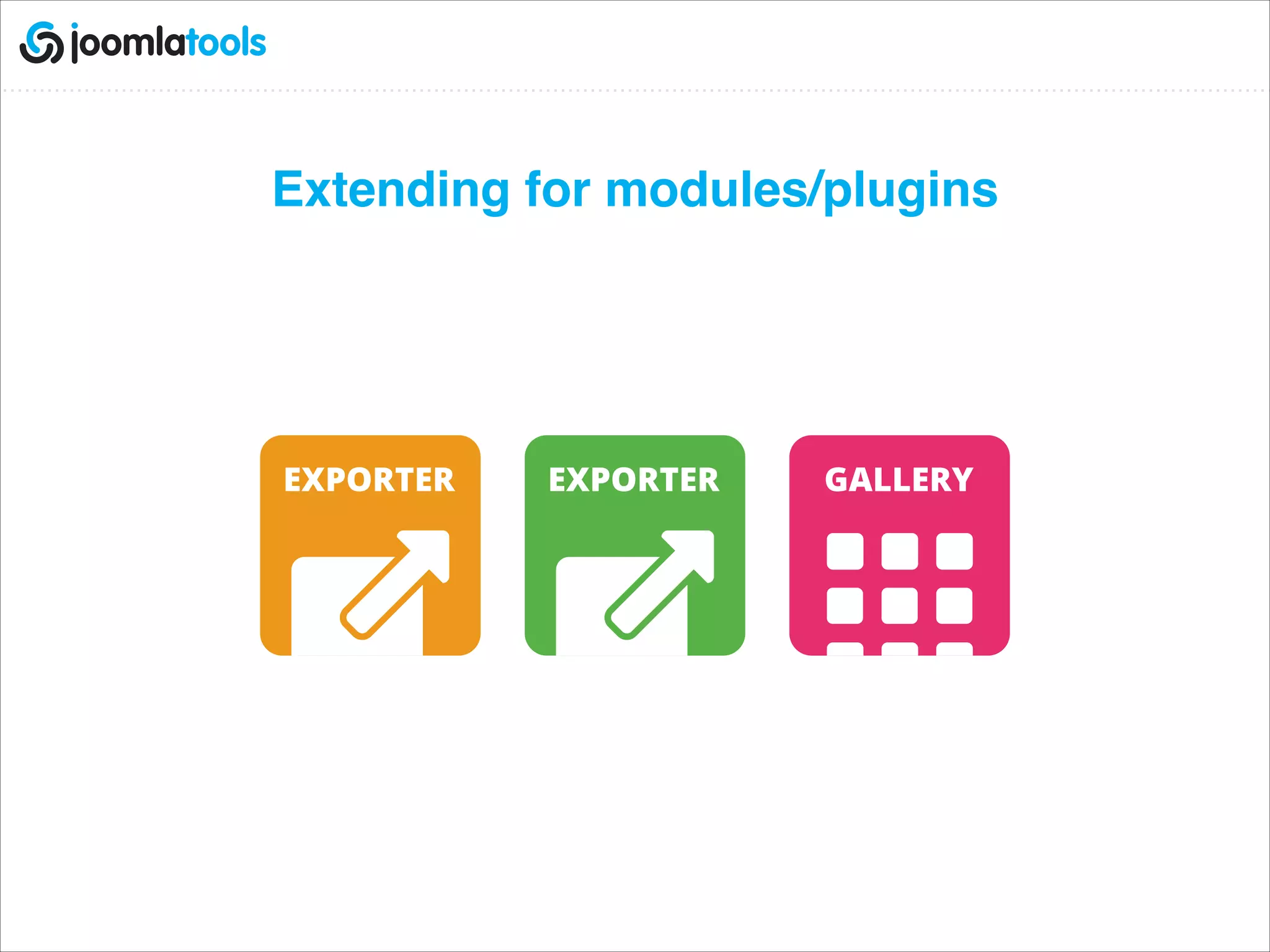 joomlatools

Extending for modules/plugins

EXPORTER

EXPORTER

GALLERY